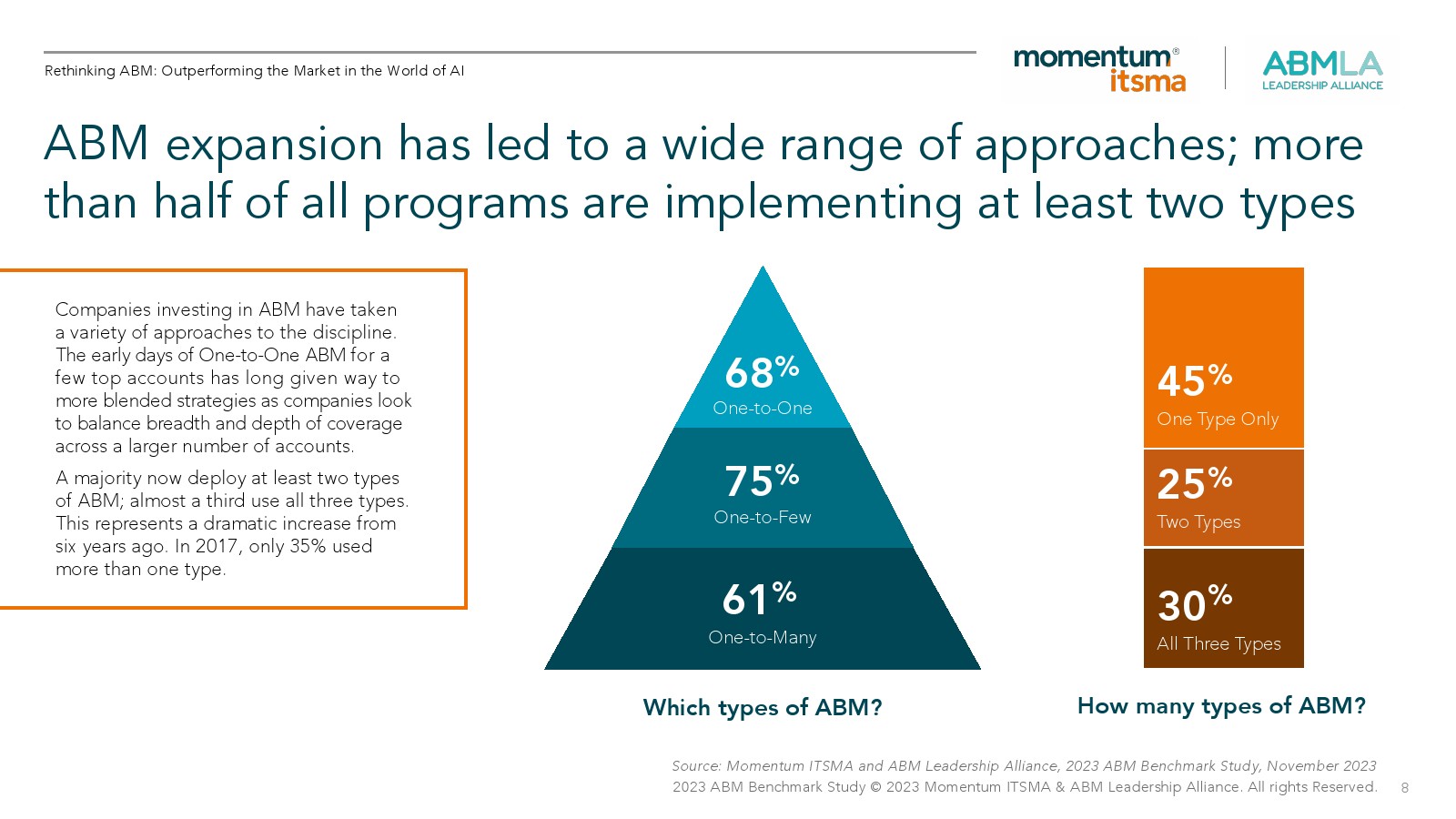 Rethinking ABM: Outperforming the Market in the World of AI

momentum® itsma

ABMLA LEADERSHIP ALLIANCE

ABM expansion has led to a wide range of approaches; more than half of all programs are implementing at least two types

Companies investing in ABM have taken a variety of approaches to the discipline. The early days of One-to-One ABM for a few top accounts has long given way to more blended strategies as companies look to balance breadth and depth of coverage across a larger number of accounts.

A majority now deploy at least two types of ABM; almost a third use all three types. This represents a dramatic increase from six years ago. In 2017, only 35% used more than one type.

68%
One-to-One

75%
One-to-Few

61%
One-to-Many

Which types of ABM?

45%
One Type Only

25%
Two Types

30%
All Three Types

How many types of ABM?

Source: Momentum ITSMA and ABM Leadership Alliance, 2023 ABM Benchmark Study, November 2023
2023 ABM Benchmark Study © 2023 Momentum ITSMA & ABM Leadership Alliance. All rights Reserved. 8